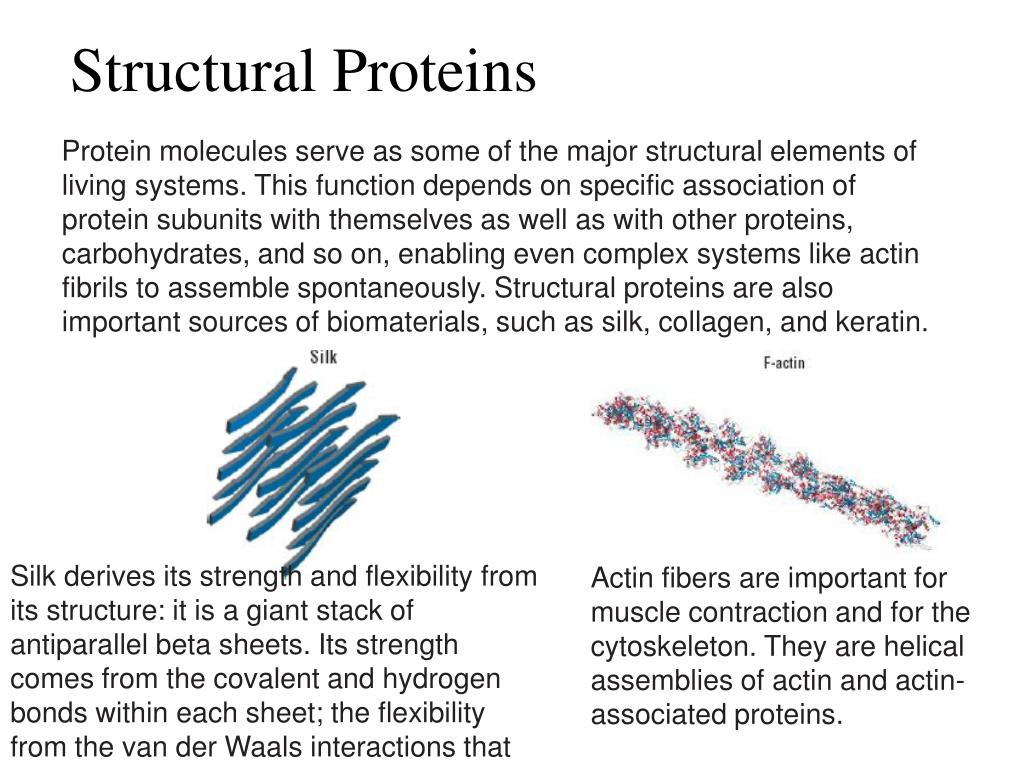 Structural Proteins

Protein molecules serve as some of the major structural elements of living systems. This function depends on specific association of protein subunits with themselves as well as with other proteins, carbohydrates, and so on, enabling even complex systems like actin fibrils to assemble spontaneously. Structural proteins are also important sources of biomaterials, such as silk, collagen, and keratin.

Silk

F-actin

Silk derives its strength and flexibility from its structure: it is a giant stack of antiparallel beta sheets. Its strength comes from the covalent and hydrogen bonds within each sheet; the flexibility from the van der Waals interactions that

Actin fibers are important for muscle contraction and for the cytoskeleton. They are helical assemblies of actin and actin-associated proteins.